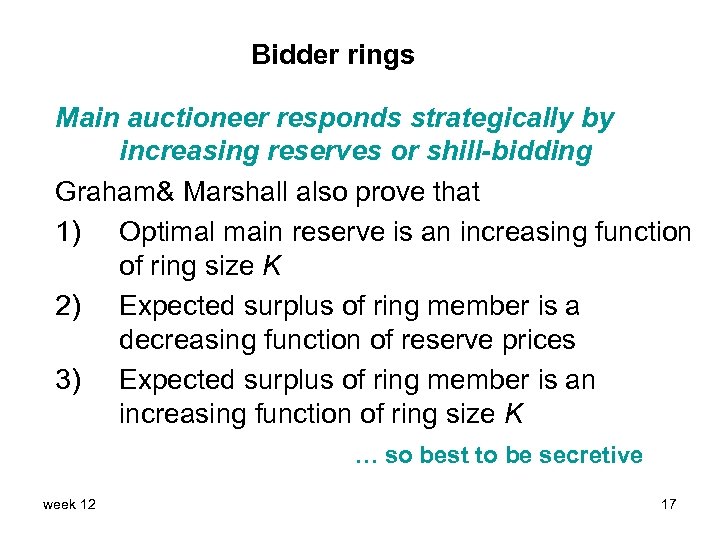 Bidder rings

Main auctioneer responds strategically by increasing reserves or shill-bidding

Graham& Marshall also prove that

1) Optimal main reserve is an increasing function of ring size $K$

2) Expected surplus of ring member is a decreasing function of reserve prices

3) Expected surplus of ring member is an increasing function of ring size $K$

… so best to be secretive

week 12

17